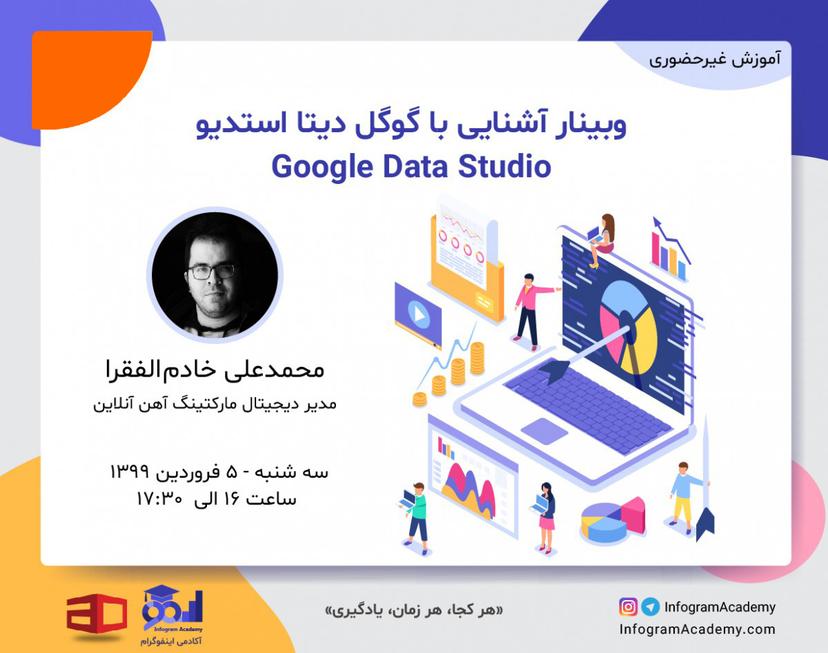 آموزش غیرحضوری

وبینار آشنایی با گوگل دیتا استدیو
Google Data Studio

محمدعلی خادم‌الفقرا
مدیر دیجیتال مارکتینگ آهن آنلاین

سه شنبه - ۵ فروردین ۱۳۹۹
ساعت ۱۶ الی ۱۷:۳۰

Infogram Academy
آکادمی اینفوگرام

«هر کجا، هر زمان، یادگیری»

InfogramAcademy
InfogramAcademy.com